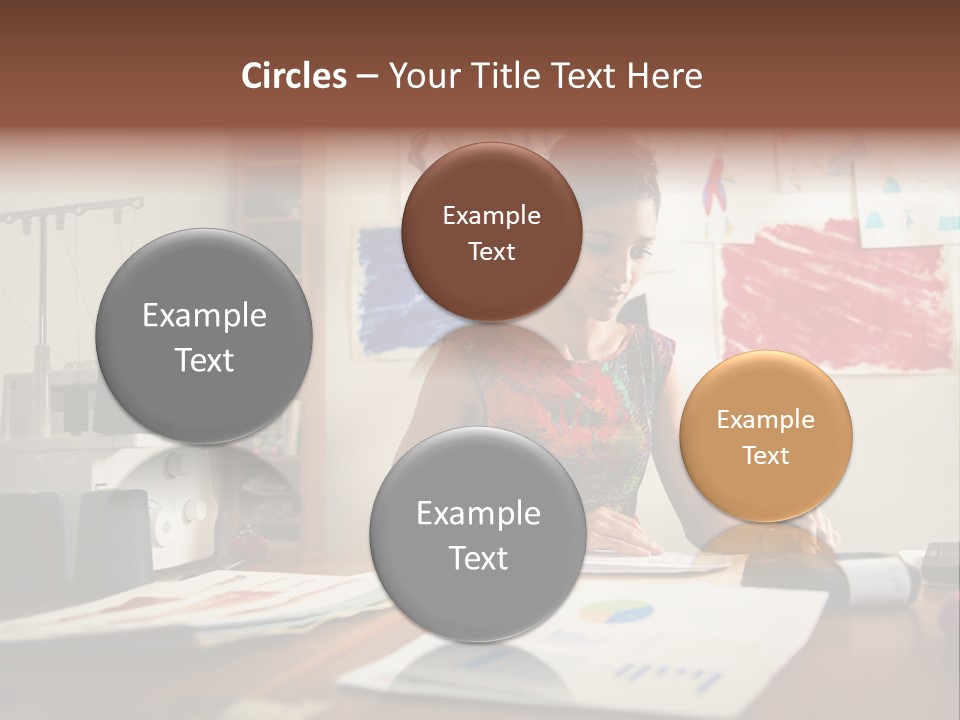 Circles – Your Title Text Here

Example Text

Example Text

Example Text

Example Text